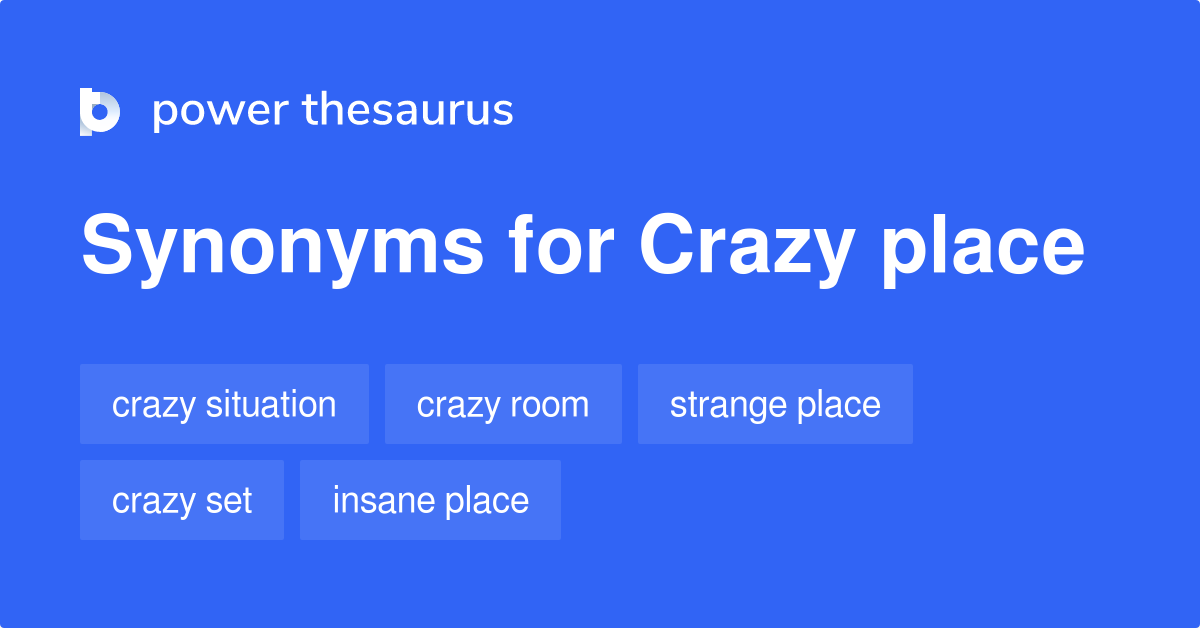 power thesaurus

Synonyms for Crazy place

crazy situation
crazy room
strange place
crazy set
insane place